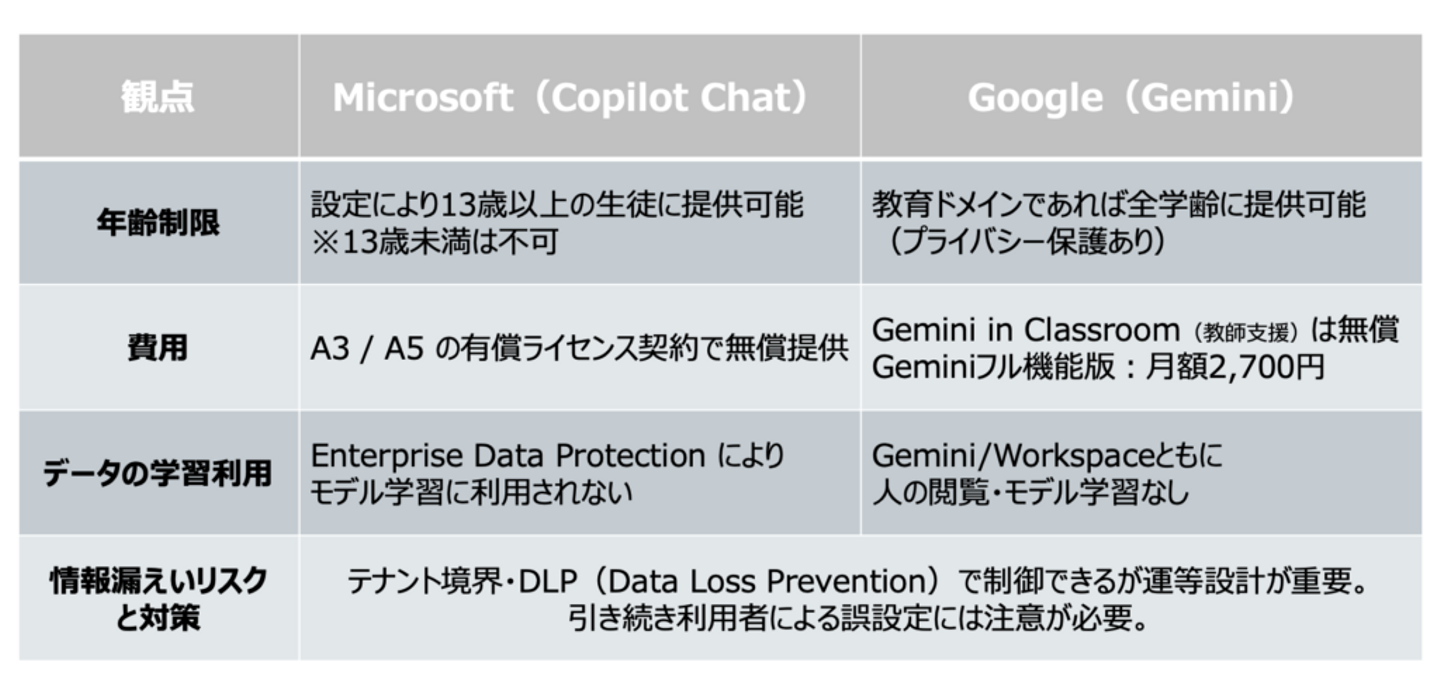 | 観点 | Microsoft（Copilot Chat） | Google（Gemini） |
|---|---|---|
| 年齢制限 | 設定により13歳以上の生徒に提供可能 ※13歳未満は不可 | 教育ドメインであれば全学齢に提供可能（プライバシー保護あり） |
| 費用 | A3 / A5 の有償ライセンス契約で無償提供 | Gemini in Classroom（教師支援）は無償 Geminiフル機能版：月額2,700円 |
| データの学習利用 | Enterprise Data Protection により モデル学習に利用されない | Gemini/Workspaceともに 人の閲覧・モデル学習なし |
| 情報漏えいリスクと対策 | テナント境界・DLP（Data Loss Prevention）で制御できるが運等設計が重要。引き続き利用者による誤設定には注意が必要。 | |